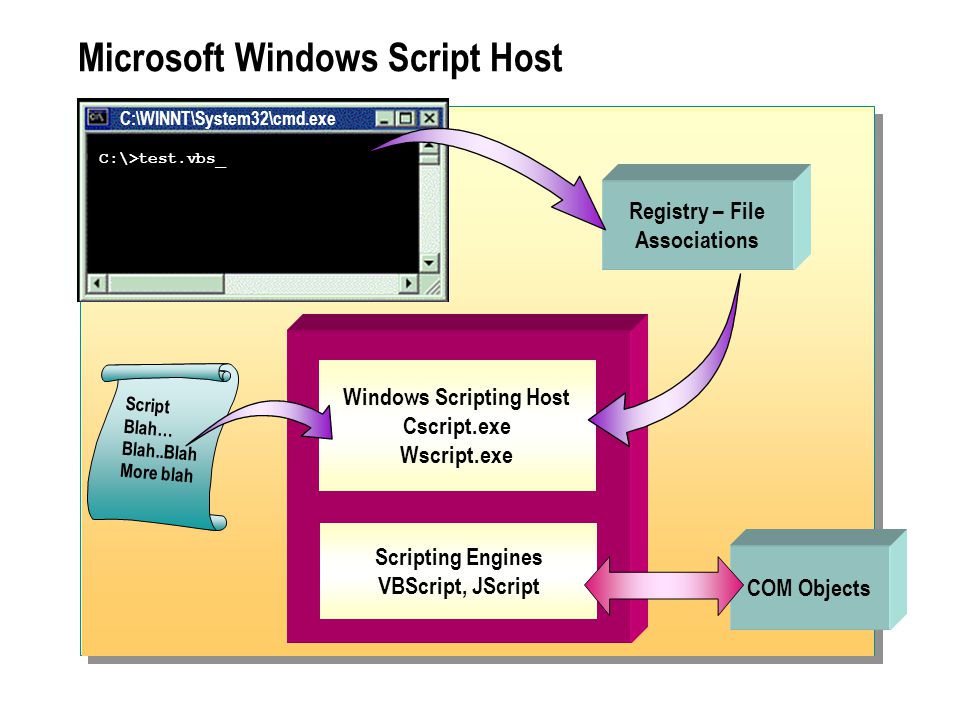 Microsoft Windows Script Host

C:\WINNT\System32\cmd.exe

C:\>test.vbs_

Registry – File Associations

Script
Blah…
Blah..Blah
More blah

Windows Scripting Host
Cscript.exe
Wscript.exe

Scripting Engines
VBScript, JScript

COM Objects